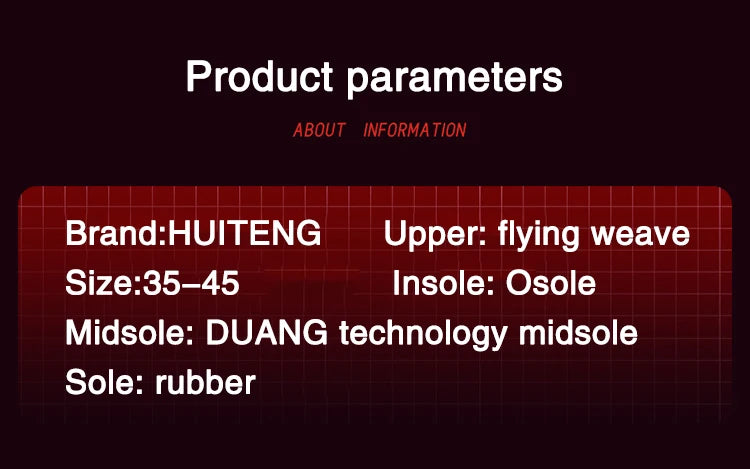 Product parameters

ABOUT INFORMATION

Brand:HUITENG Upper: flying weave
Size:35–45 Insole: Osole
Midsole: DUANG technology midsole
Sole: rubber